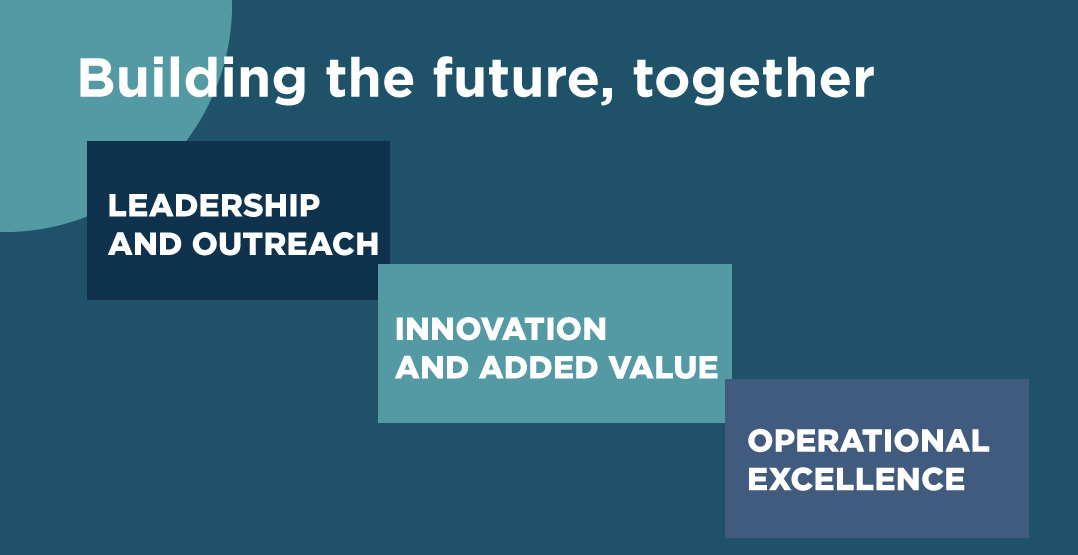 Building the future, together

LEADERSHIP AND OUTREACH

INNOVATION AND ADDED VALUE

OPERATIONAL EXCELLENCE